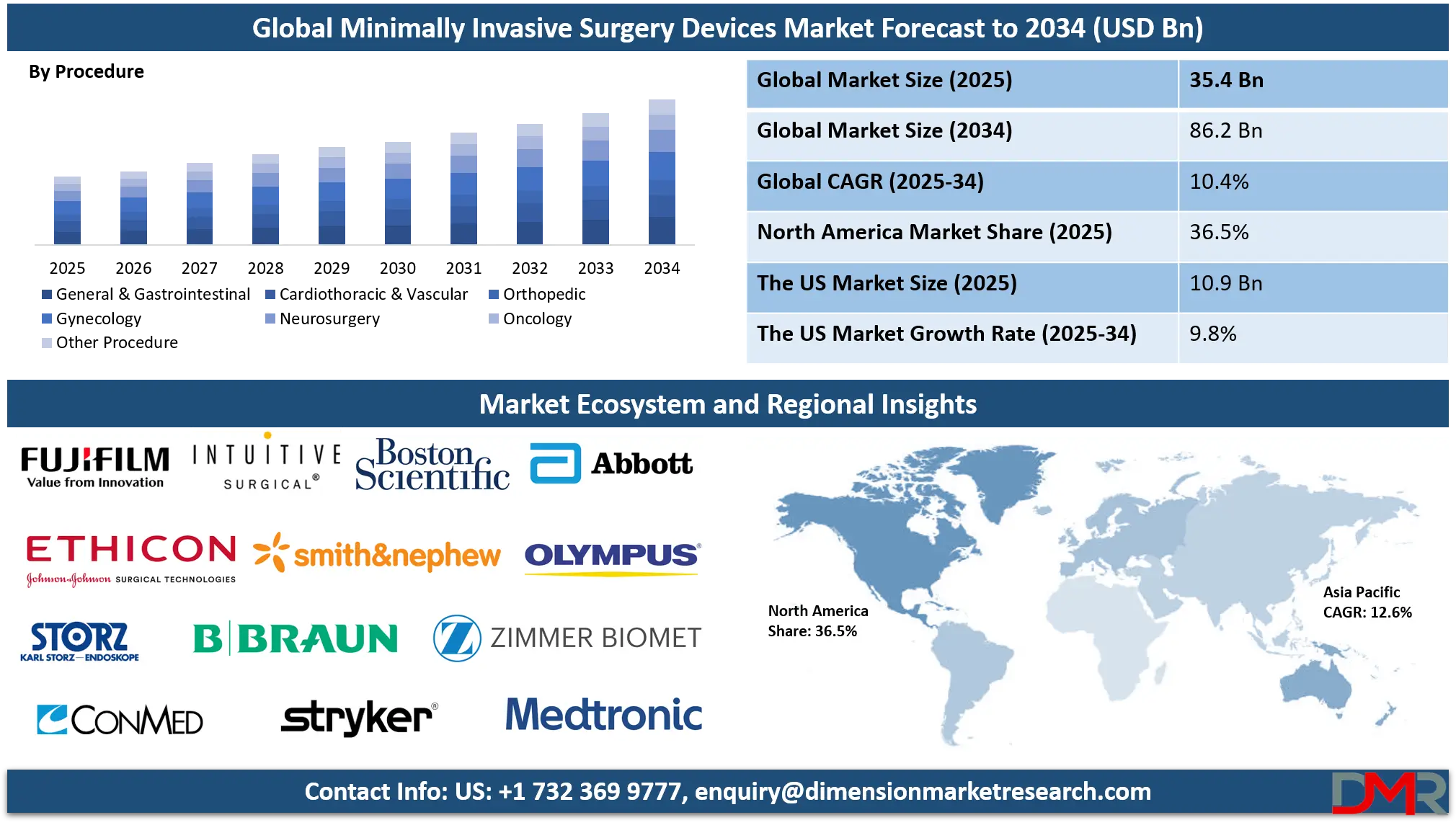 Global Minimally Invasive Surgery Devices Market Forecast to 2034 (USD Bn)

By Procedure

2025 2026 2027 2028 2029 2030 2031 2032 2033 2034

General & Gastrointestinal
Cardiothoracic & Vascular
Orthopedic
Gynecology
Neurosurgery
Oncology
Other Procedure

| Global Market Size (2025) | 35.4 Bn |
|---|---|
| Global Market Size (2034) | 86.2 Bn |
| Global CAGR (2025-34) | 10.4% |
| North America Market Share (2025) | 36.5% |
| The US Market Size (2025) | 10.9 Bn |
| The US Market Growth Rate (2025-34) | 9.8% |

Market Ecosystem and Regional Insights

FUJIFILM Value from Innovation
INTUITIVE SURGICAL®
Boston Scientific
Abbott
ETHICON Johnson&Johnson SURGICAL TECHNOLOGIES
smith&nephew
OLYMPUS®
STORZ KARL STORZ—ENDOSKOPE
B|BRAUN
ZIMMER BIOMET
CONMED
stryker®
Medtronic

North America Share: 36.5%

Asia Pacific CAGR: 12.6%

Contact Info: US: +1 732 369 9777, enquiry@dimensionmarketresearch.com

DMR